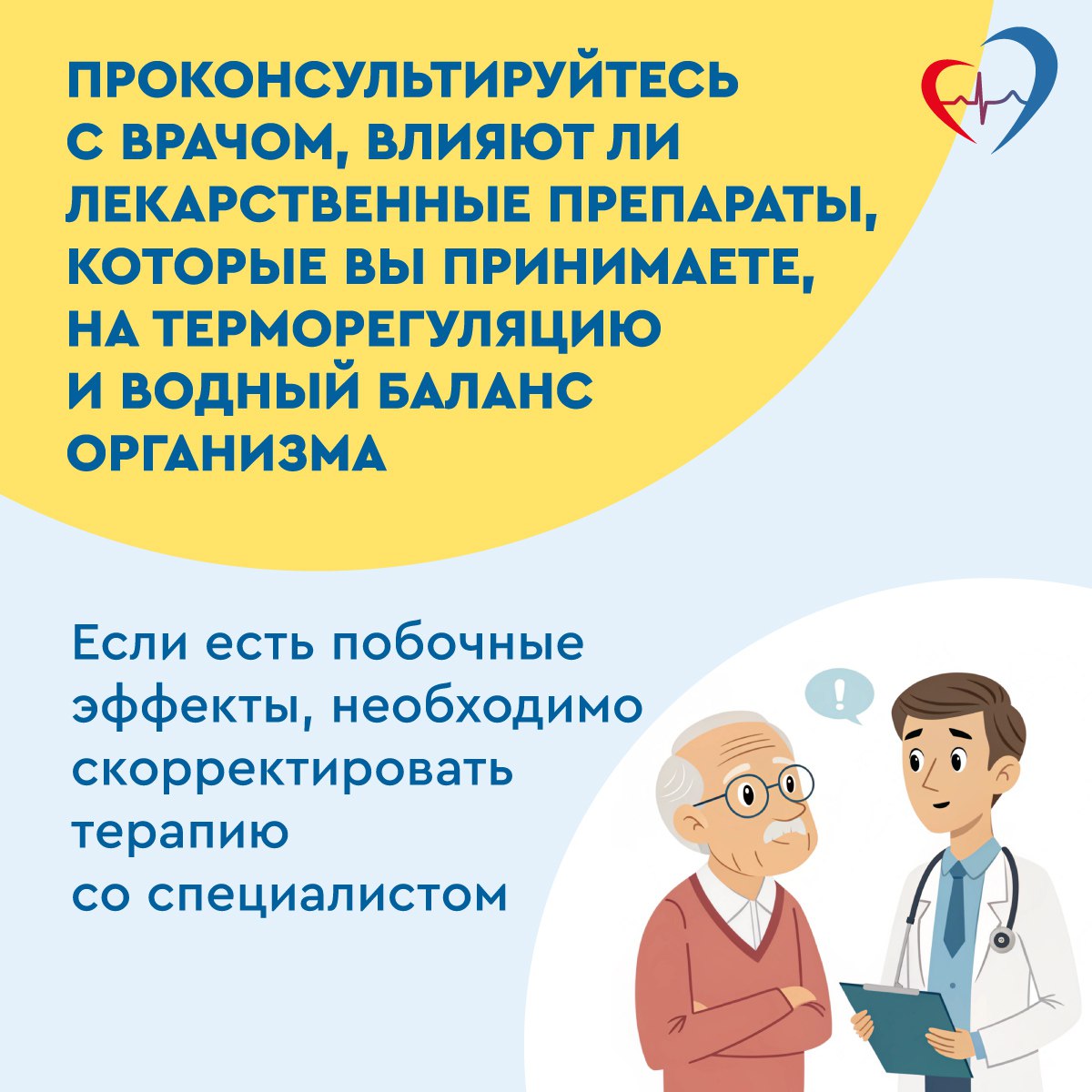 ПРОКОНСУЛЬТИРУЙТЕСЬ С ВРАЧОМ, ВЛИЯЮТ ЛИ ЛЕКАРСТВЕННЫЕ ПРЕПАРАТЫ, КОТОРЫЕ ВЫ ПРИНИМАЕТЕ, НА ТЕРМОРЕГУЛЯЦИЮ И ВОДНЫЙ БАЛАНС ОРГАНИЗМА

Если есть побочные эффекты, необходимо скорректировать терапию со специалистом

!